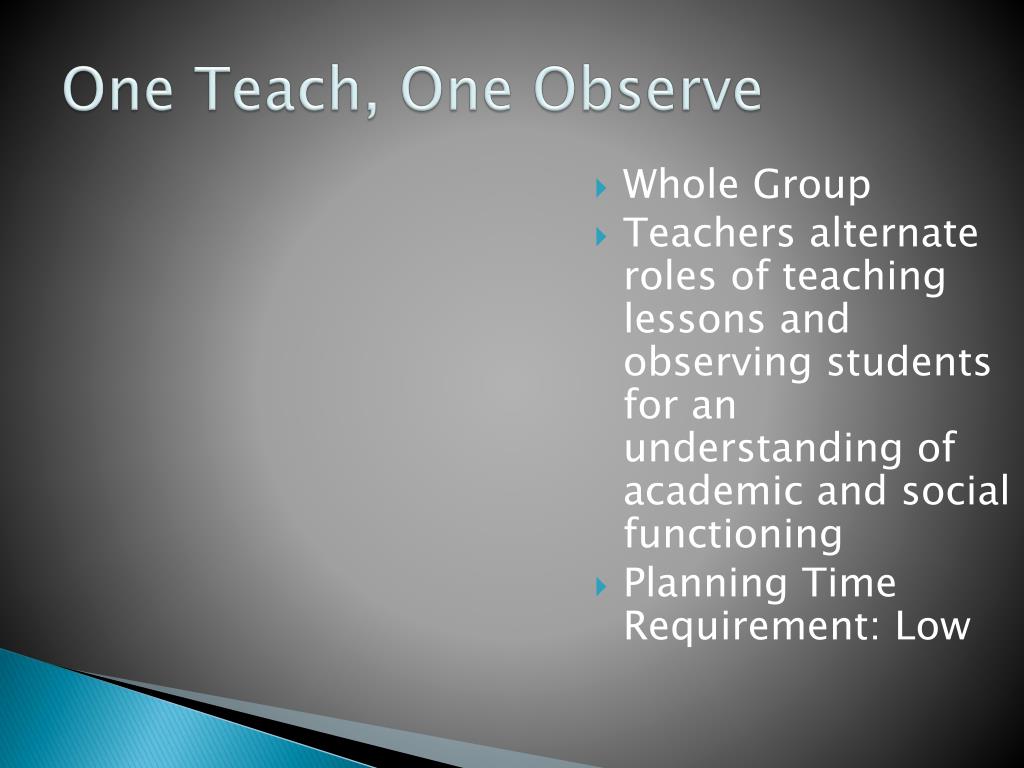 One Teach, One Observe

Whole Group

Teachers alternate roles of teaching lessons and observing students for an understanding of academic and social functioning

Planning Time Requirement: Low